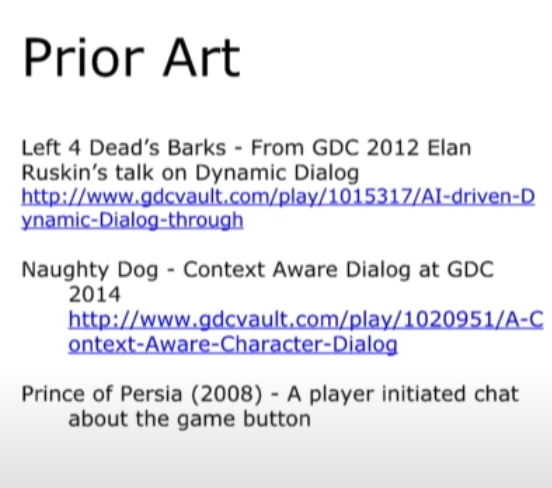 Prior Art

Left 4 Dead's Barks - From GDC 2012 Elan Ruskin's talk on Dynamic Dialog http://www.gdcvault.com/play/1015317/AI-driven-Dynamic-Dialog-through

Naughty Dog - Context Aware Dialog at GDC 2014 http://www.gdcvault.com/play/1020951/A-Context-Aware-Character-Dialog

Prince of Persia (2008) - A player initiated chat about the game button